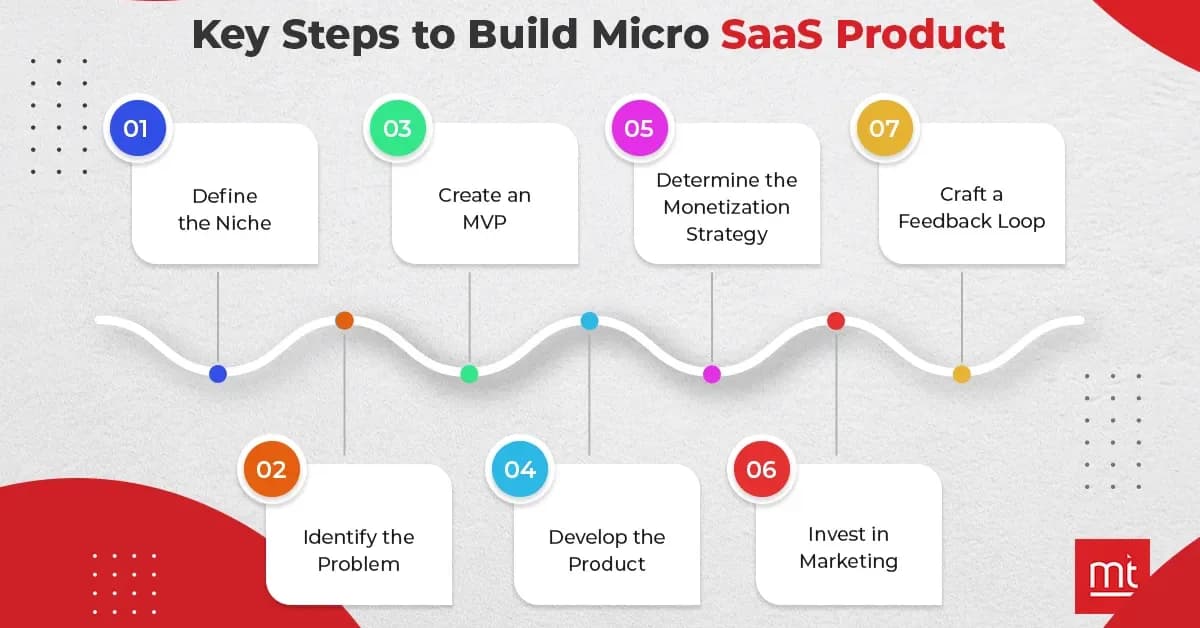 Key Steps to Build Micro SaaS Product

01
Define the Niche

02
Identify the Problem

03
Create an MVP

04
Develop the Product

05
Determine the Monetization Strategy

06
Invest in Marketing

07
Craft a Feedback Loop

mt